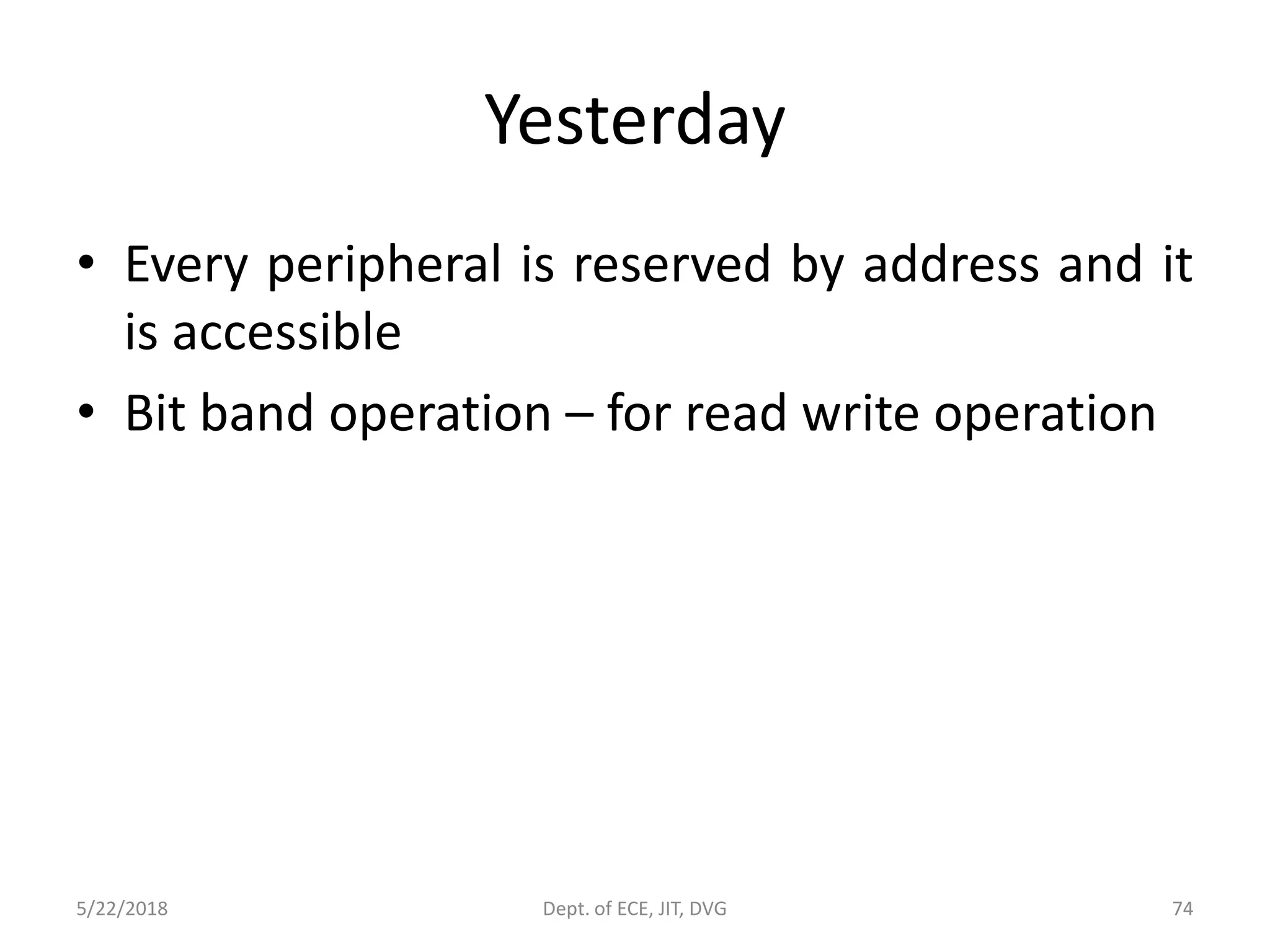 Yesterday

• Every peripheral is reserved by address and it is accessible
• Bit band operation – for read write operation

5/22/2018

Dept. of ECE, JIT, DVG

74